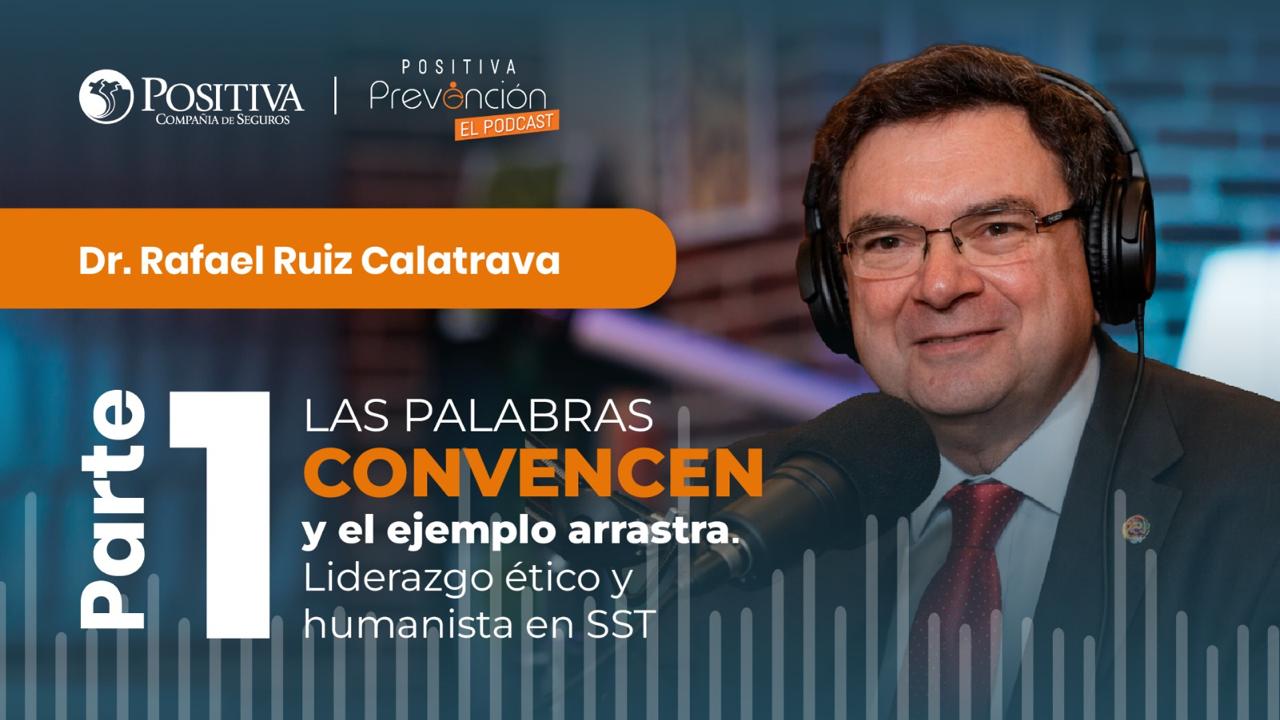 POSITIVA
COMPAÑIA DE SEGUROS

POSITIVA
Prevención
EL PODCAST

Dr. Rafael Ruiz Calatrava

Parte 1

LAS PALABRAS
CONVENCEN
y el ejemplo arrastra.
Liderazgo ético y humanista en SST